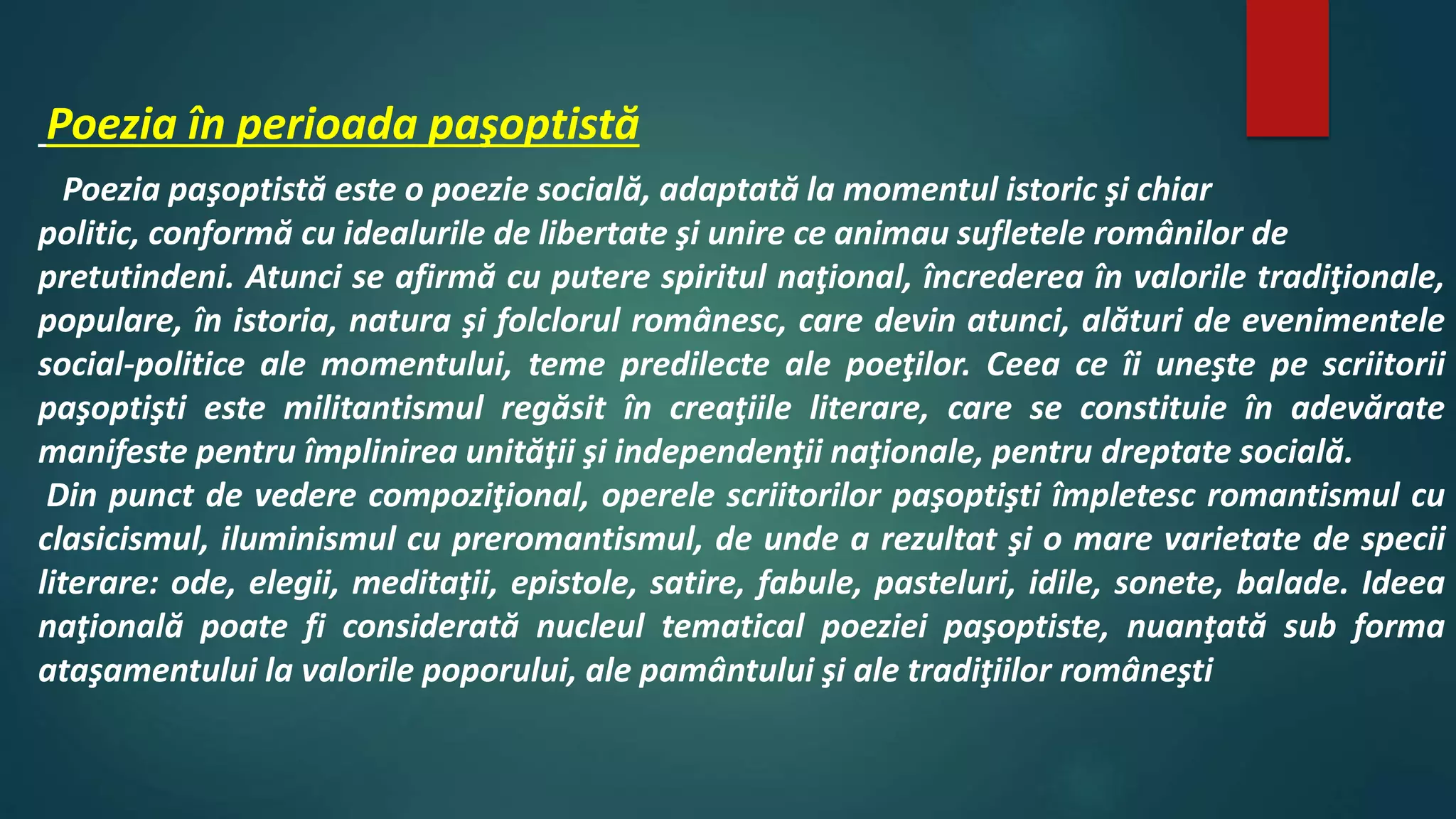 Poezia în perioada paşoptistă

Poezia paşoptistă este o poezie socială, adaptată la momentul istoric şi chiar politic, conformă cu idealurile de libertate şi unire ce animau sufletele românilor de pretutindeni. Atunci se afirmă cu putere spiritul naţional, încrederea în valorile tradiţionale, populare, în istoria, natura şi folclorul românesc, care devin atunci, alături de evenimentele social-politice ale momentului, teme predilecte ale poeţilor. Ceea ce îi uneşte pe scriitorii paşoptişti este militantismul regăsit în creaţiile literare, care se constituie în adevărate manifeste pentru împlinirea unităţii şi independenţii naţionale, pentru dreptate socială.

Din punct de vedere compoziţional, operele scriitorilor paşoptişti împletesc romantismul cu clasicismul, iluminismul cu preromantismul, de unde a rezultat şi o mare varietate de specii literare: ode, elegii, meditaţii, epistole, satire, fabule, pasteluri, idile, sonete, balade. Ideea naţională poate fi considerată nucleul tematical poeziei paşoptiste, nuanţată sub forma ataşamentului la valorile poporului, ale pamântului şi ale tradiţiilor româneşti